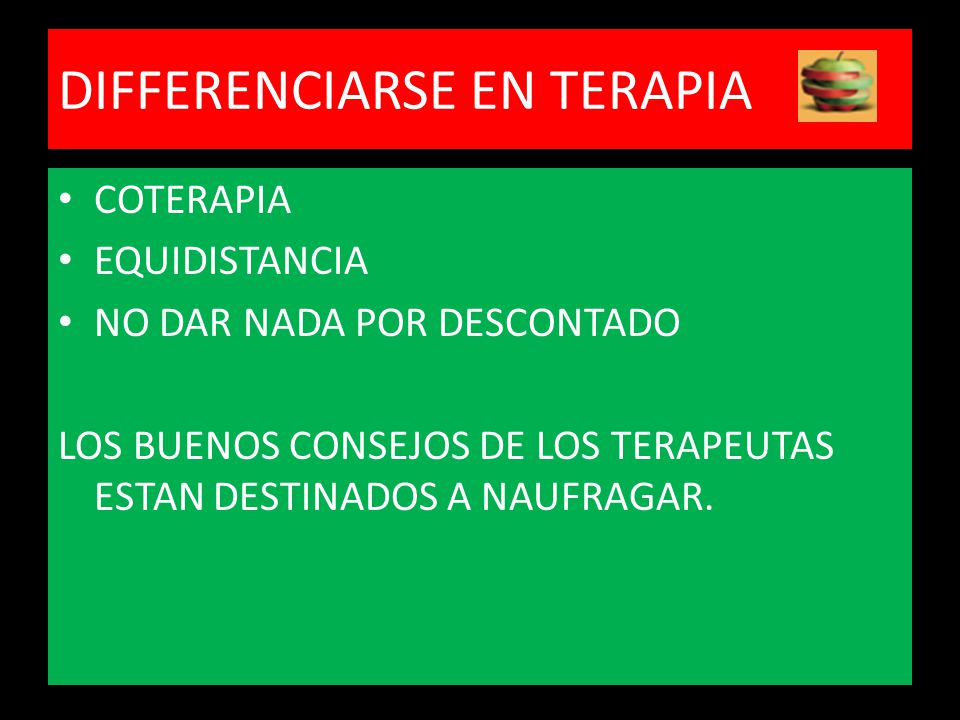 DIFFERENCIARSE EN TERAPIA

• COTERAPIA
• EQUIDISTANCIA
• NO DAR NADA POR DESCONTADO

LOS BUENOS CONSEJOS DE LOS TERAPEUTAS ESTAN DESTINADOS A NAUFRAGAR.